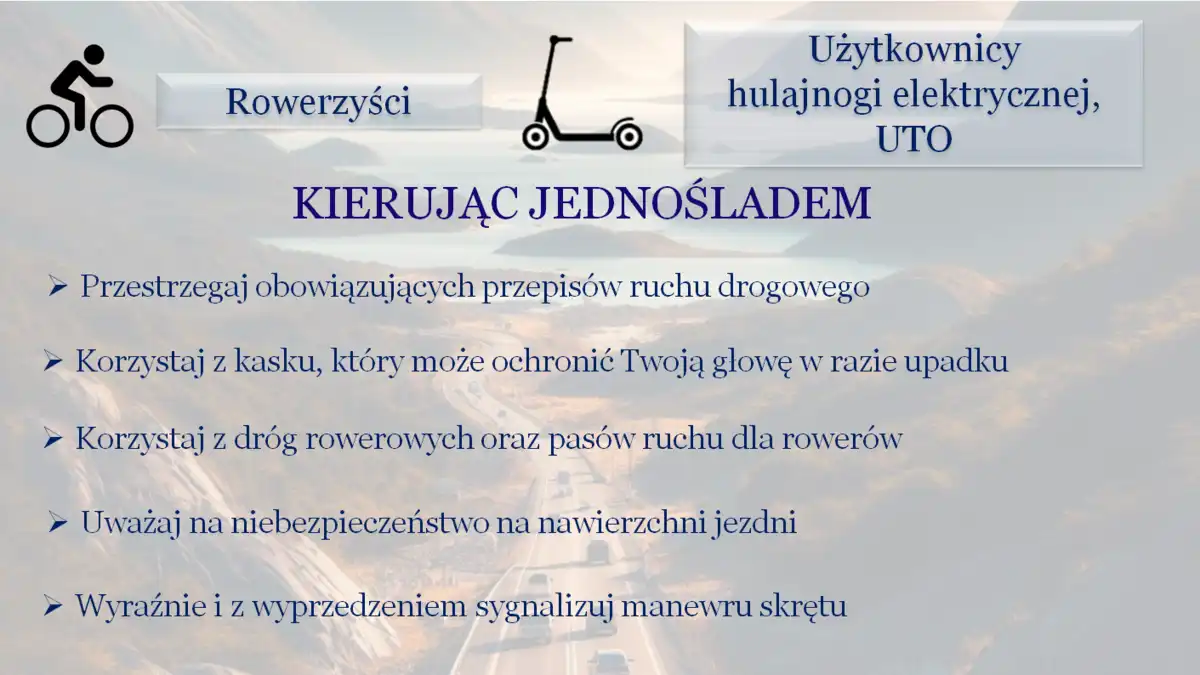 Rowerzyści

Użytkownicy hulajnogi elektrycznej, UTO

KIERUJĄC JEDNOŚLADEM

➢ Przestrzegaj obowiązujących przepisów ruchu drogowego

➢ Korzystaj z kasku, który może ochronić Twoją głowę w razie upadku

➢ Korzystaj z dróg rowerowych oraz pasów ruchu dla rowerów

➢ Uważaj na niebezpieczeństwo na nawierzchni jezdni

➢ Wyraźnie i z wyprzedzeniem sygnalizuj manewru skrętu